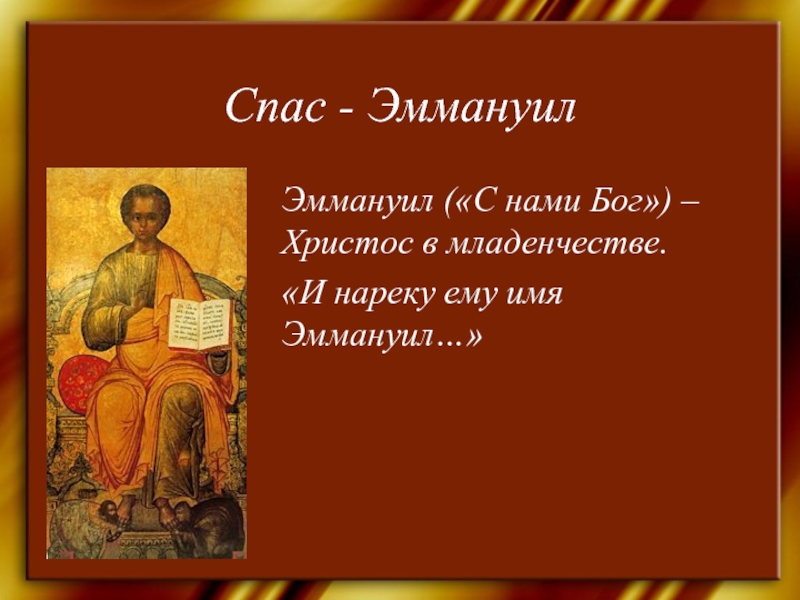 Спас - Эммануил

Эммануил («С нами Бог») – Христос в младенчестве.

«И нареку ему имя Эммануил…»